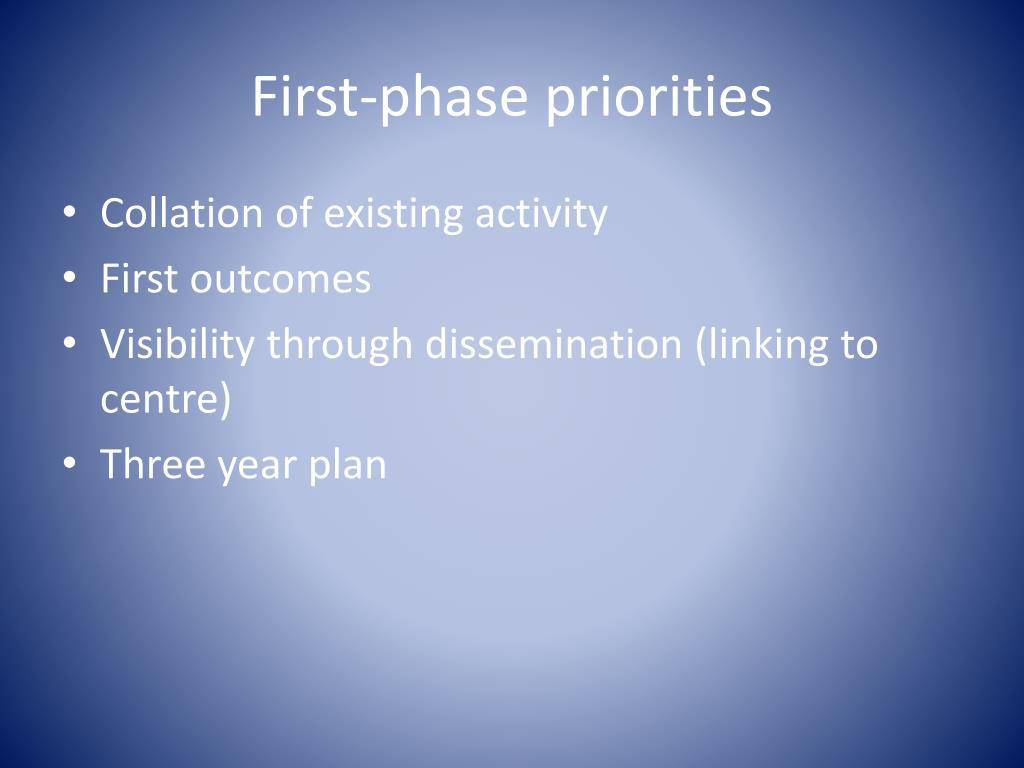 First-phase priorities

• Collation of existing activity
• First outcomes
• Visibility through dissemination (linking to centre)
• Three year plan